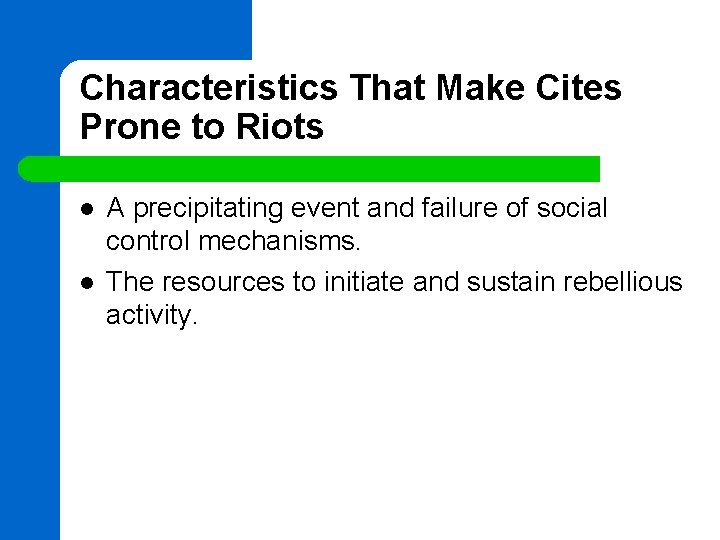 Characteristics That Make Cites Prone to Riots

- A precipitating event and failure of social control mechanisms.
- The resources to initiate and sustain rebellious activity.